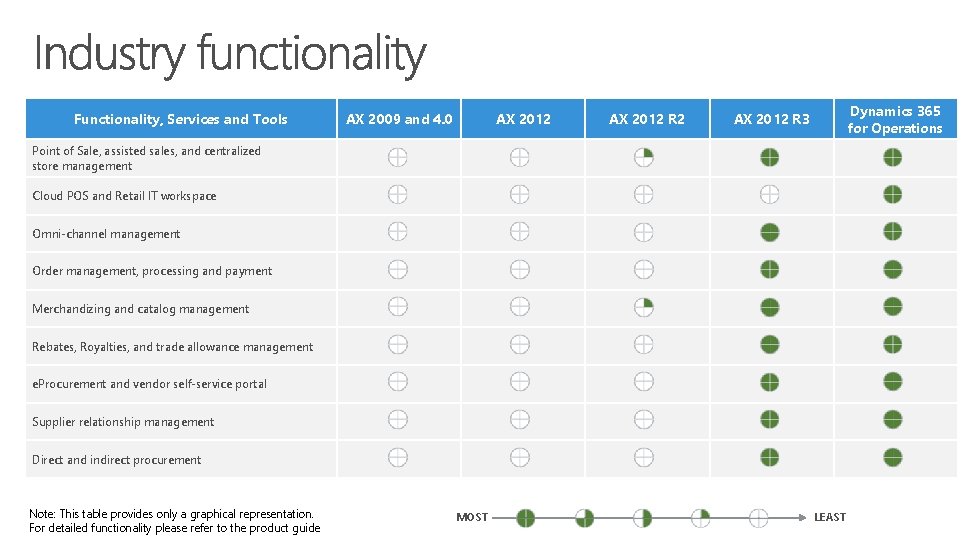 Industry functionality

| Functionality, Services and Tools | AX 2009 and 4.0 | AX 2012 | AX 2012 R2 | AX 2012 R3 | Dynamics 365 for Operations |
|---|---|---|---|---|---|
| Point of Sale, assisted sales, and centralized store management | | | | | |
| Cloud POS and Retail IT workspace | | | | | |
| Omni-channel management | | | | | |
| Order management, processing and payment | | | | | |
| Merchandizing and catalog management | | | | | |
| Rebates, Royalties, and trade allowance management | | | | | |
| eProcurement and vendor self-service portal | | | | | |
| Supplier relationship management | | | | | |
| Direct and indirect procurement | | | | | |

Note: This table provides only a graphical representation. For detailed functionality please refer to the product guide

MOST LEAST